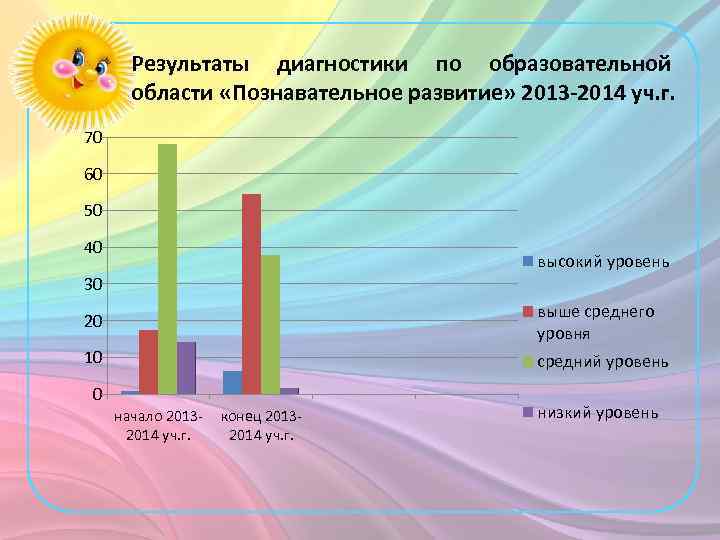 Результаты диагностики по образовательной области «Познавательное развитие» 2013-2014 уч.г.

70
60
50
40
30
20
10
0

начало 2013-2014 уч.г.
конец 2013-2014 уч.г.

высокий уровень
выше среднего уровня
средний уровень
низкий уровень